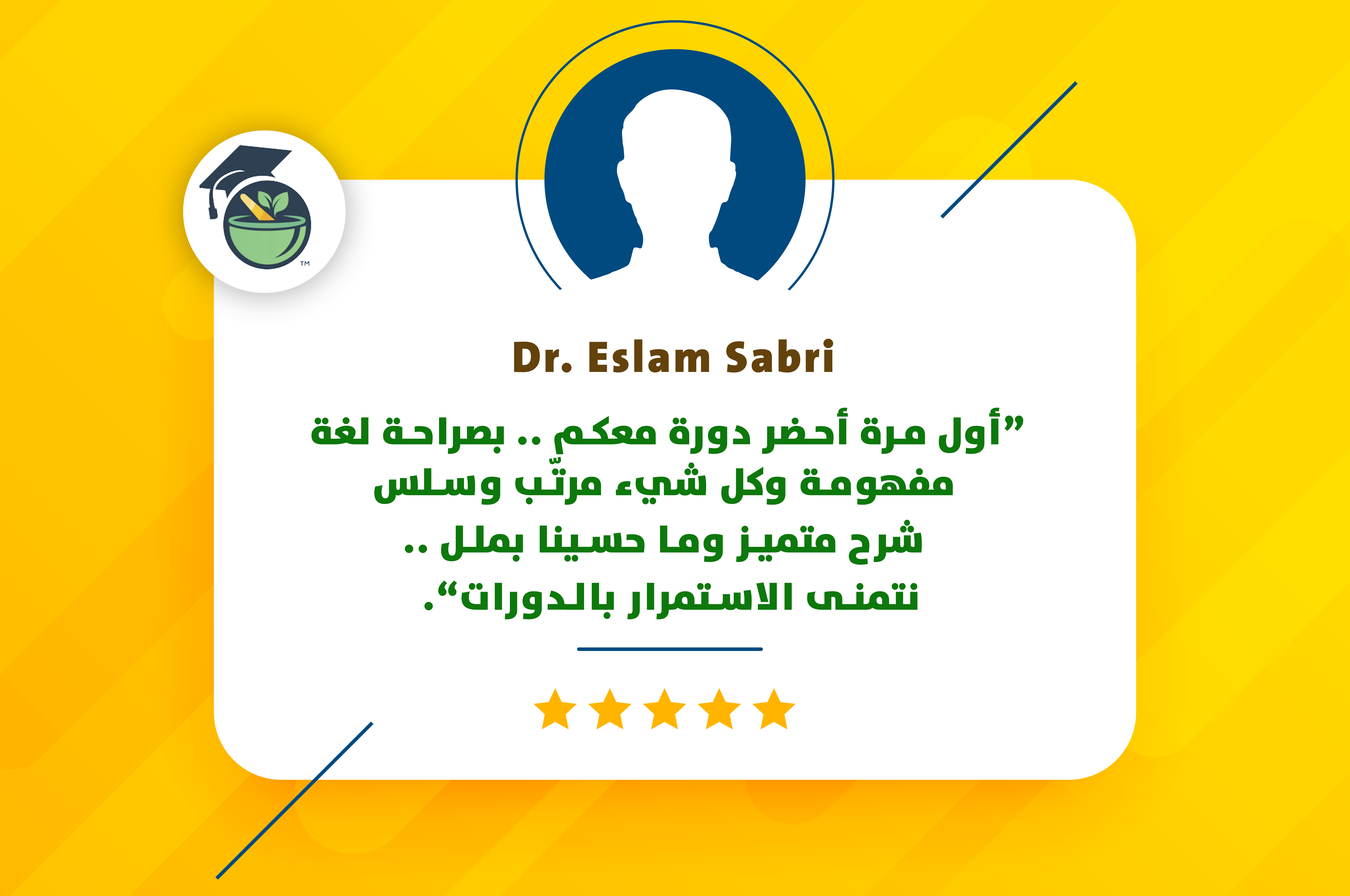 TM

Dr. Eslam Sabri

”أول مرة أحضر دورة معكم .. بصراحة لغة مفهومة وكل شيء مرتّب وسلس
شرح متميز وما حسينا بملل ..
نتمنى الاستمرار بالدورات“.